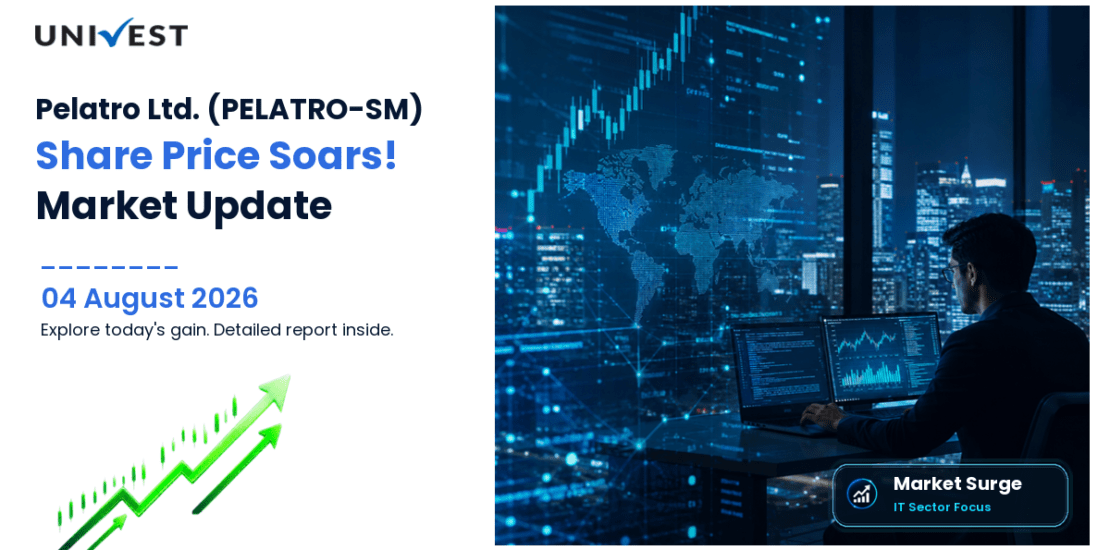 UNIVEST

Pelatro Ltd. (PELATRO-SM)
Share Price Soars!
Market Update

04 August 2026
Explore today's gain. Detailed report inside.

Market Surge
IT Sector Focus